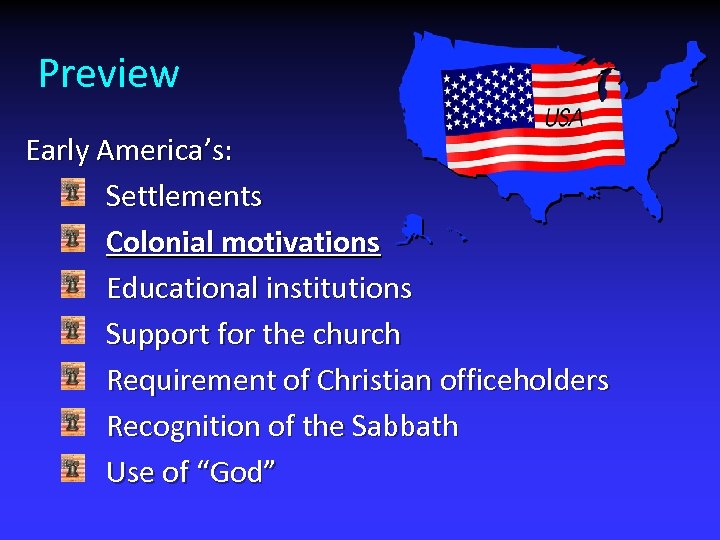 Preview

USA

Early America's:

Settlements

Colonial motivations

Educational institutions

Support for the church

Requirement of Christian officeholders

Recognition of the Sabbath

Use of "God"